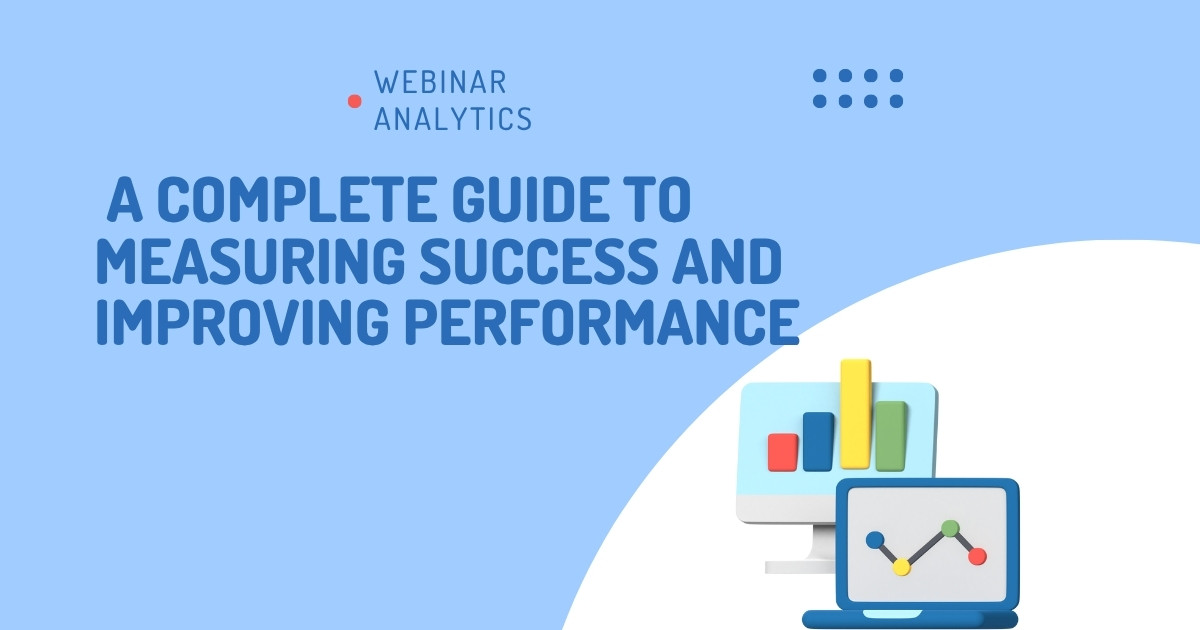 WEBINAR ANALYTICS

A COMPLETE GUIDE TO MEASURING SUCCESS AND IMPROVING PERFORMANCE